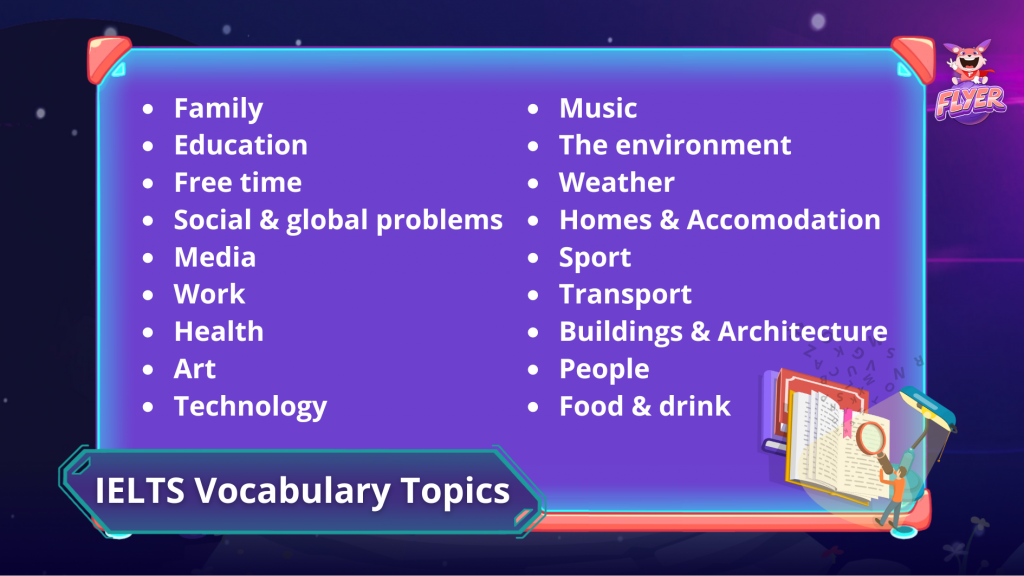 FLYER

- Family
- Education
- Free time
- Social & global problems
- Media
- Work
- Health
- Art
- Technology

- Music
- The environment
- Weather
- Homes & Accomodation
- Sport
- Transport
- Buildings & Architecture
- People
- Food & drink

IELTS Vocabulary Topics